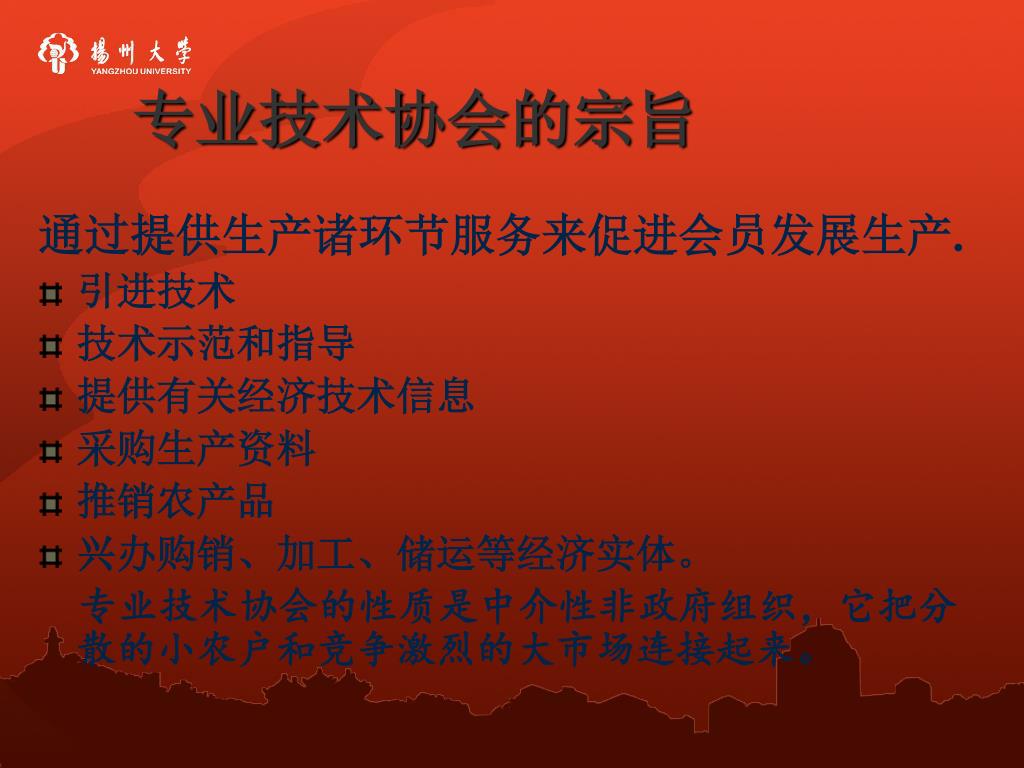 揚州大學
YANGZHOU UNIVERSITY

专业技术协会的宗旨

通过提供生产诸环节服务来促进会员发展生产.

引进技术
技术示范和指导
提供有关经济技术信息
采购生产资料
推销农产品
兴办购销、加工、储运等经济实体。

专业技术协会的性质是中介性非政府组织，它把分散的小农户和竞争激烈的大市场连接起来。